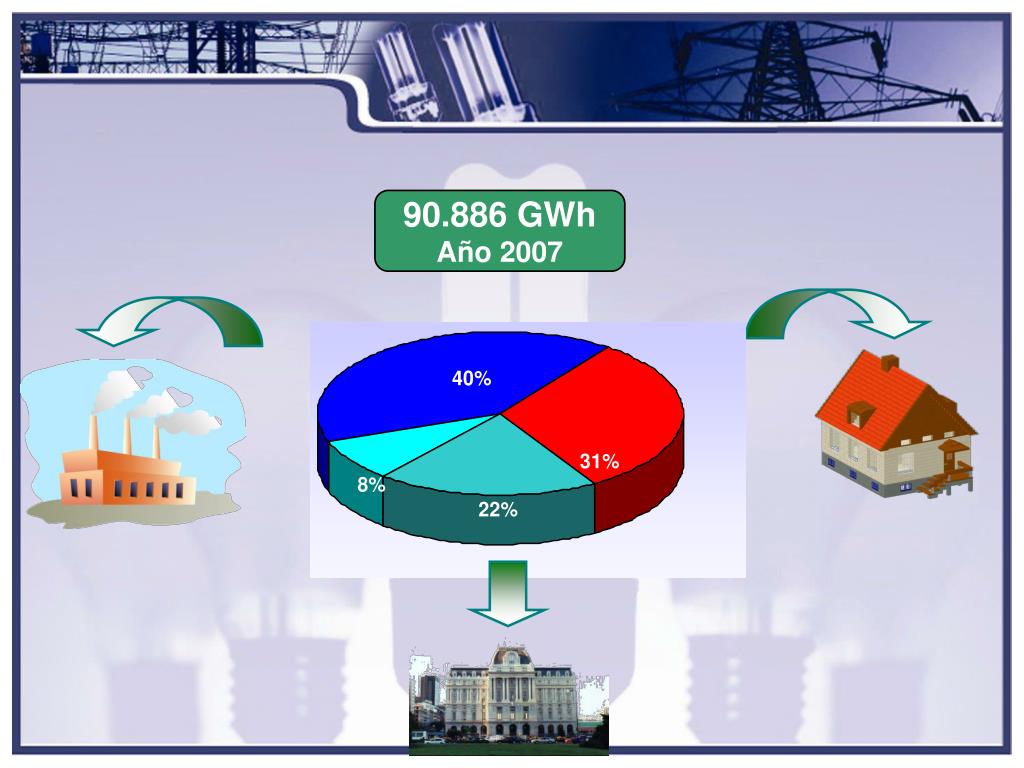 90.886 GWh
Año 2007

40%

31%

8%

22%